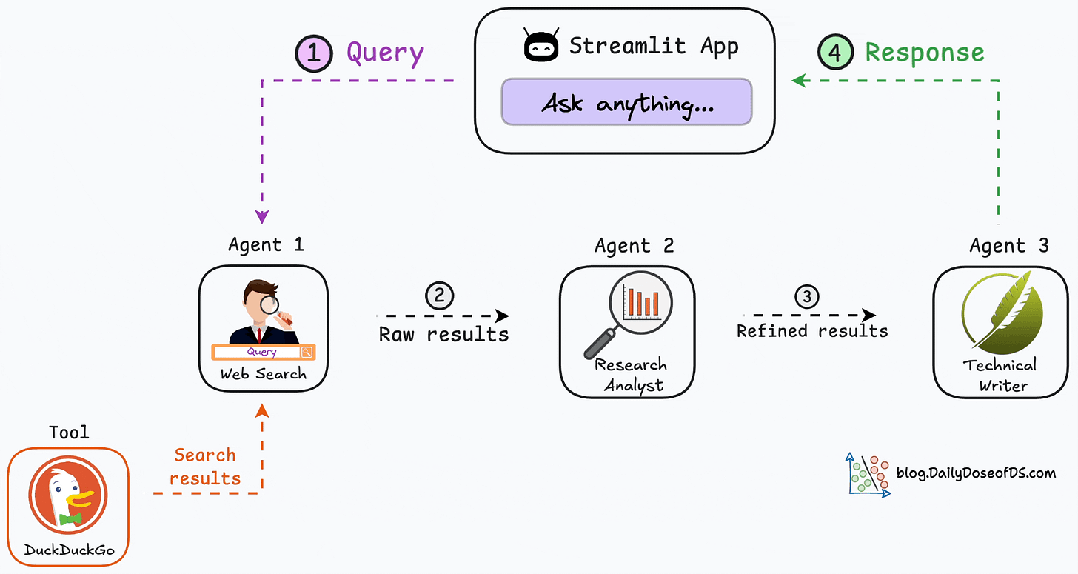 1 Query

Streamlit App

Ask anything...

4 Response

Agent 1

Query

Web Search

2

Raw results

Agent 2

Research Analyst

3

Refined results

Agent 3

Technical Writer

Tool

DuckDuckGo

Search results

blog.DailyDoseofDS.com